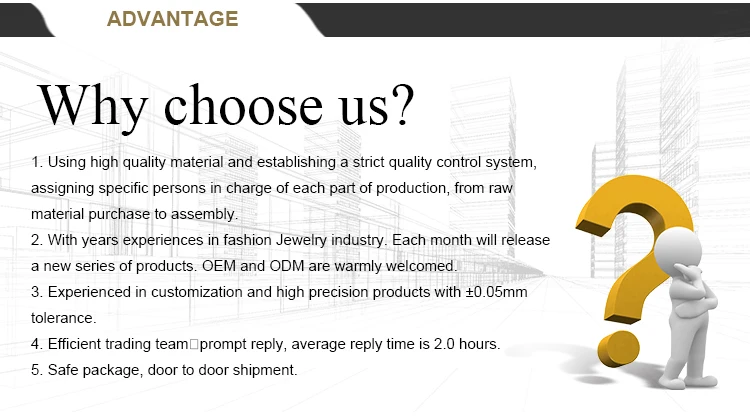 ADVANTAGE

Why choose us?

1. Using high quality material and establishing a strict quality control system, assigning specific persons in charge of each part of production, from raw material purchase to assembly.
2. With years experiences in fashion Jewelry industry. Each month will release a new series of products. OEM and ODM are warmly welcomed.
3. Experienced in customization and high precision products with ±0.05mm tolerance.
4. Efficient trading team□prompt reply, average reply time is 2.0 hours.
5. Safe package, door to door shipment.